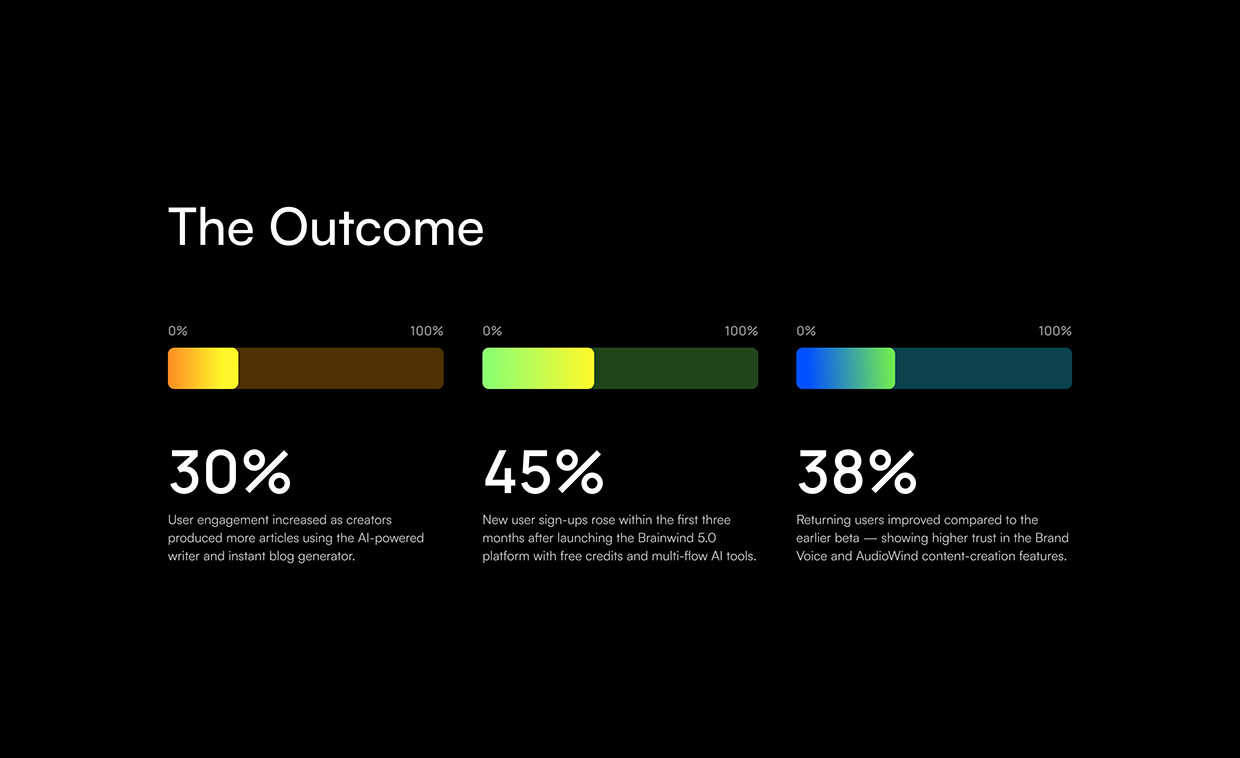 The Outcome

0%
100%

30%

User engagement increased as creators produced more articles using the AI-powered writer and instant blog generator.

0%
100%

45%

New user sign-ups rose within the first three months after launching the Brainwind 5.0 platform with free credits and multi-flow AI tools.

0%
100%

38%

Returning users improved compared to the earlier beta — showing higher trust in the Brand Voice and AudioWind content-creation features.